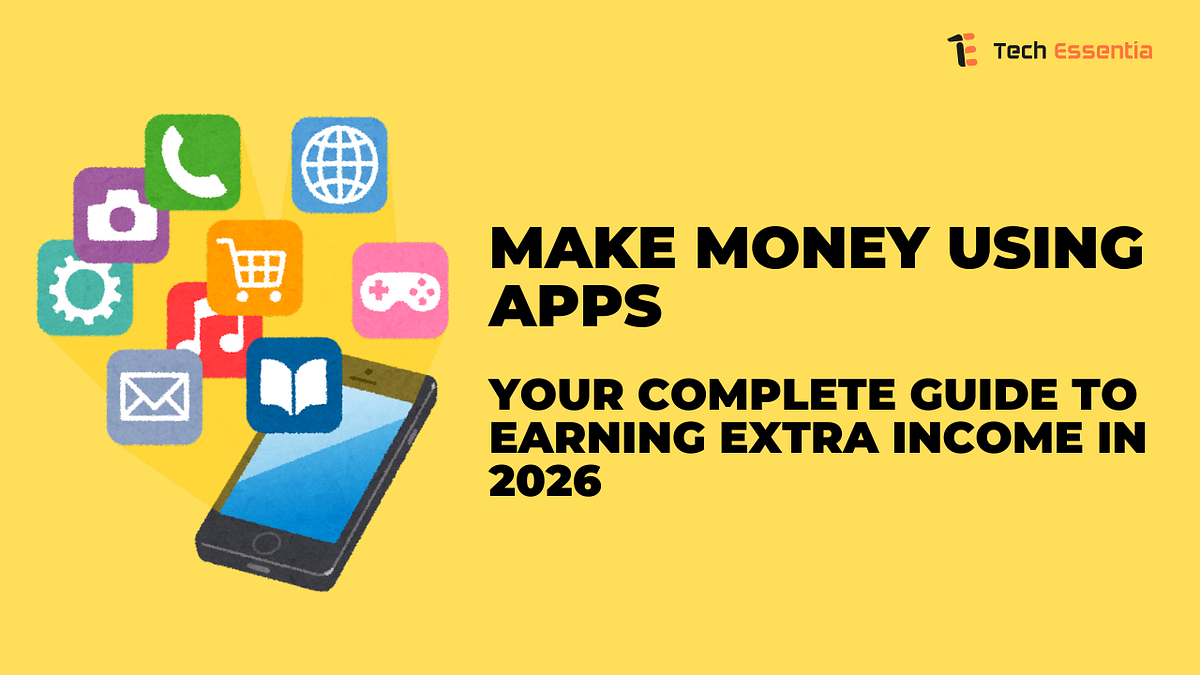 Tech Essentia

MAKE MONEY USING APPS

YOUR COMPLETE GUIDE TO EARNING EXTRA INCOME IN 2026